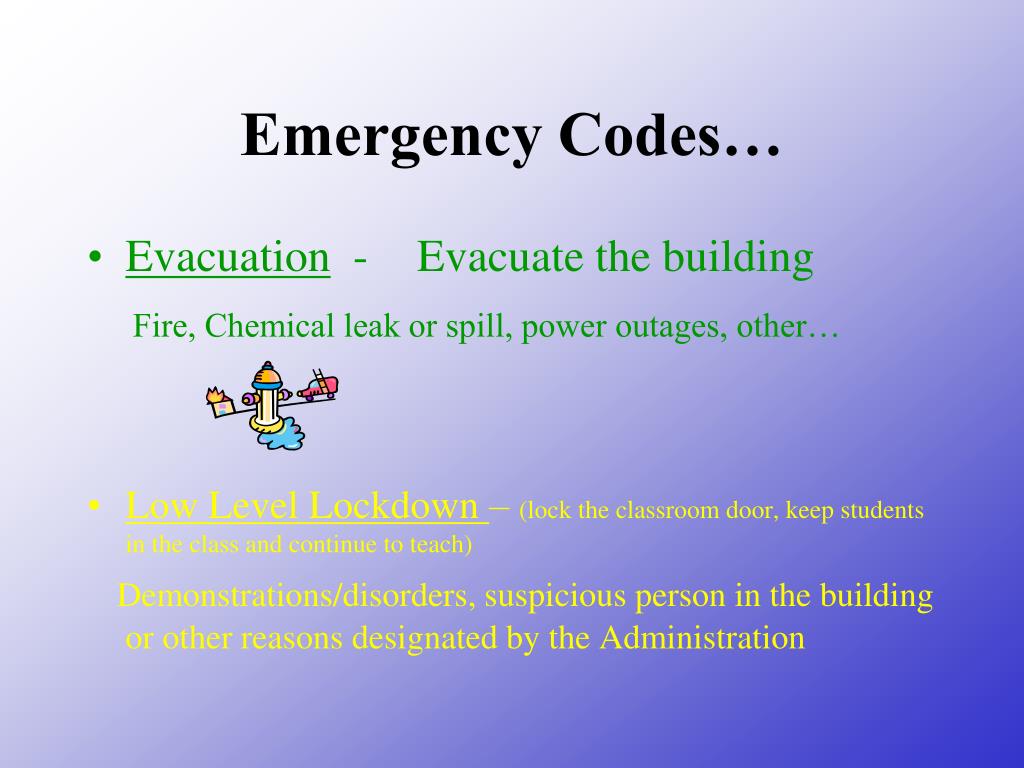 Emergency Codes…

• Evacuation - Evacuate the building

Fire, Chemical leak or spill, power outages, other…

• Low Level Lockdown – (lock the classroom door, keep students in the class and continue to teach)

Demonstrations/disorders, suspicious person in the building or other reasons designated by the Administration